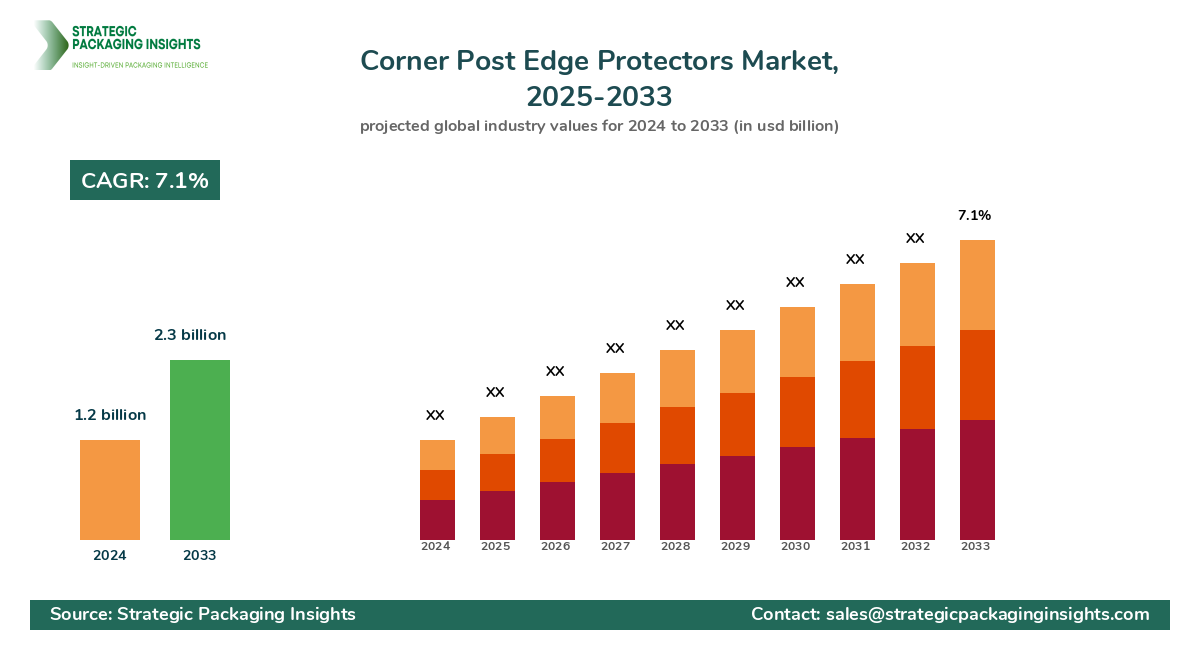 STRATEGIC PACKAGING INSIGHTS
INSIGHT-DRIVEN PACKAGING INTELLIGENCE

Corner Post Edge Protectors Market, 2025-2033

projected global industry values for 2024 to 2033 (in usd billion)

CAGR: 7.1%

1.2 billion
2.3 billion
2024
2033

XX XX XX XX XX XX XX XX XX 7.1%
2024 2025 2026 2027 2028 2029 2030 2031 2032 2033

Source: Strategic Packaging Insights
Contact: sales@strategicpackaginginsights.com